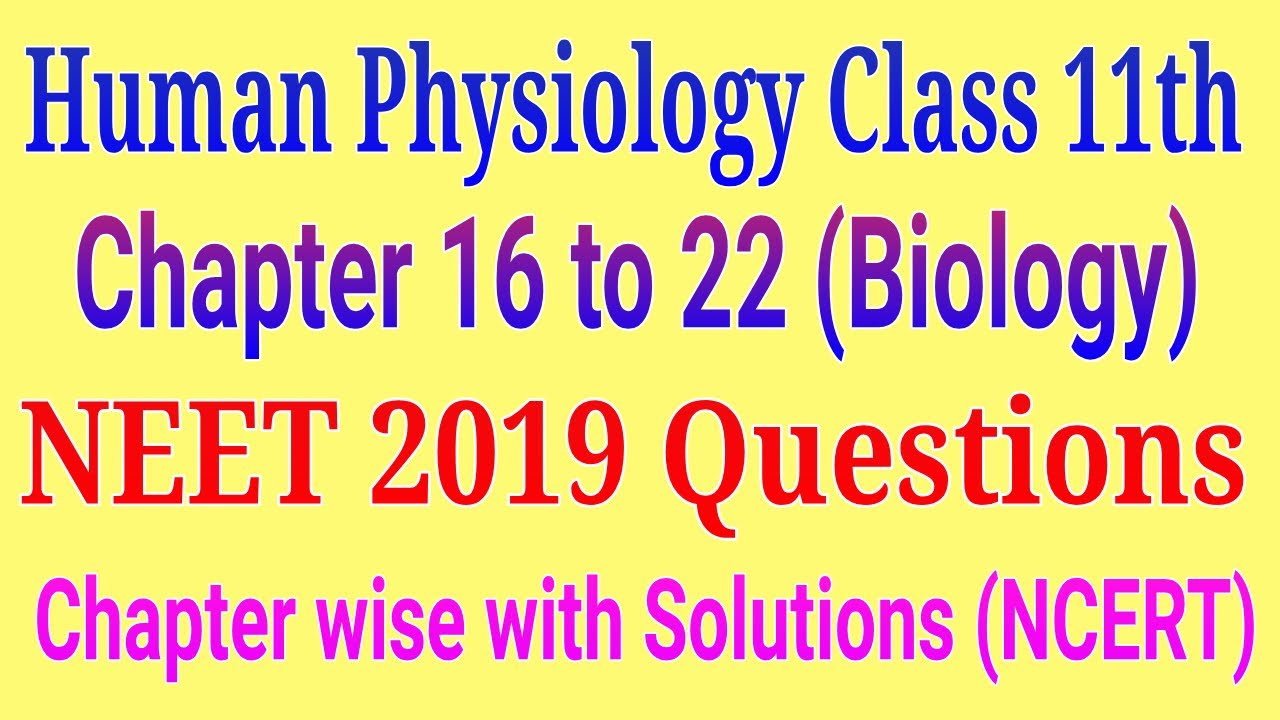 Human Physiology Class 11th
Chapter 16 to 22 (Biology)
NEET 2019 Questions
Chapter wise with Solutions (NCERT)